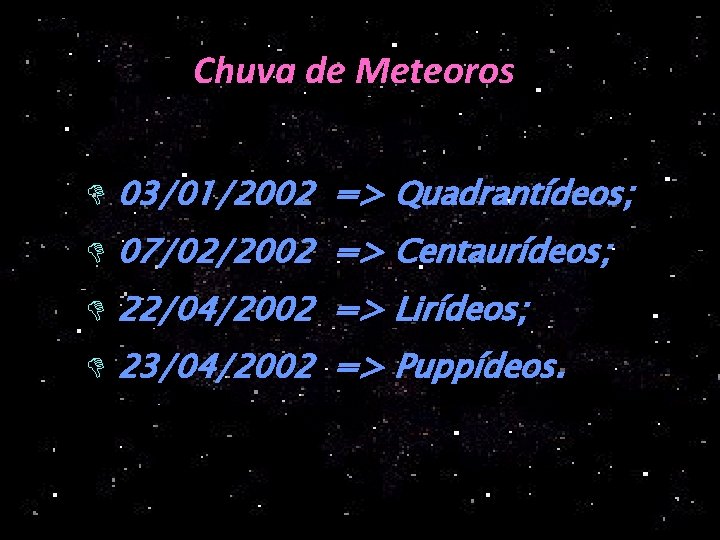 Chuva de Meteoros

03/01/2002 => Quadrantídeos;
07/02/2002 => Centaurídeos;
22/04/2002 => Lirídeos;
23/04/2002 => Puppídeos.